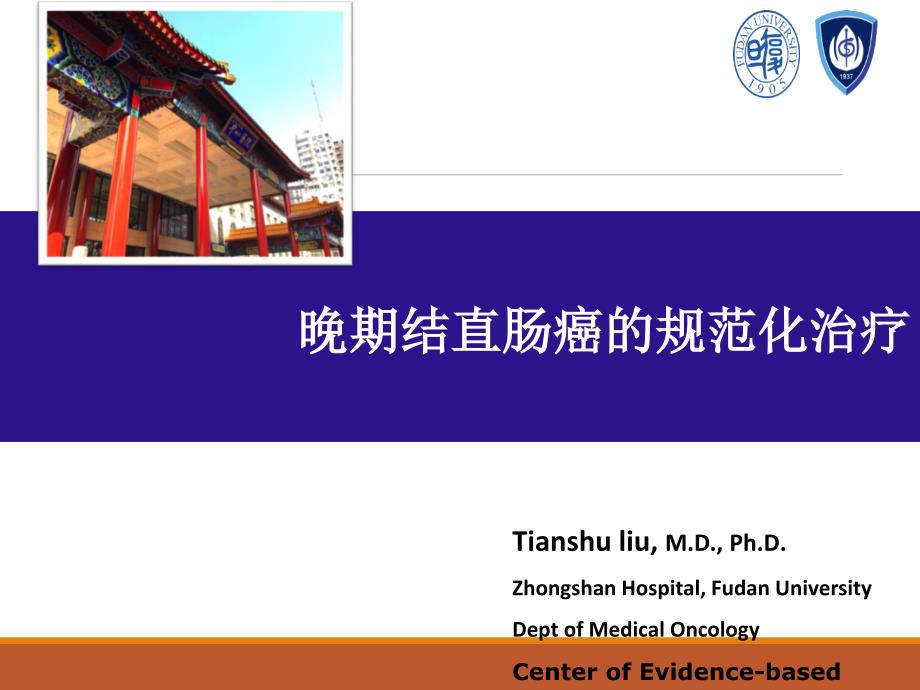 FUDAN UNIVERSITY
1905

1937

晚期结直肠癌的规范化治疗

Tianshu liu, M.D., Ph.D.

Zhongshan Hospital, Fudan University

Dept of Medical Oncology

Center of Evidence-based